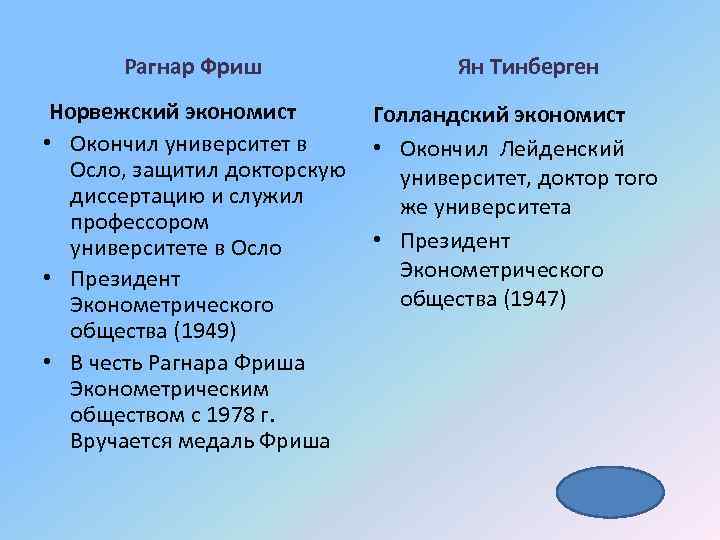 Рагнар Фриш

Норвежский экономист

• Окончил университет в Осло, защитил докторскую диссертацию и служил профессором университете в Осло
• Президент Эконометрического общества (1949)
• В честь Рагнара Фриша Эконометрическим обществом с 1978 г. Вручается медаль Фриша

Ян Тинберген

Голландский экономист

• Окончил Лейденский университет, доктор того же университета
• Президент Эконометрического общества (1947)